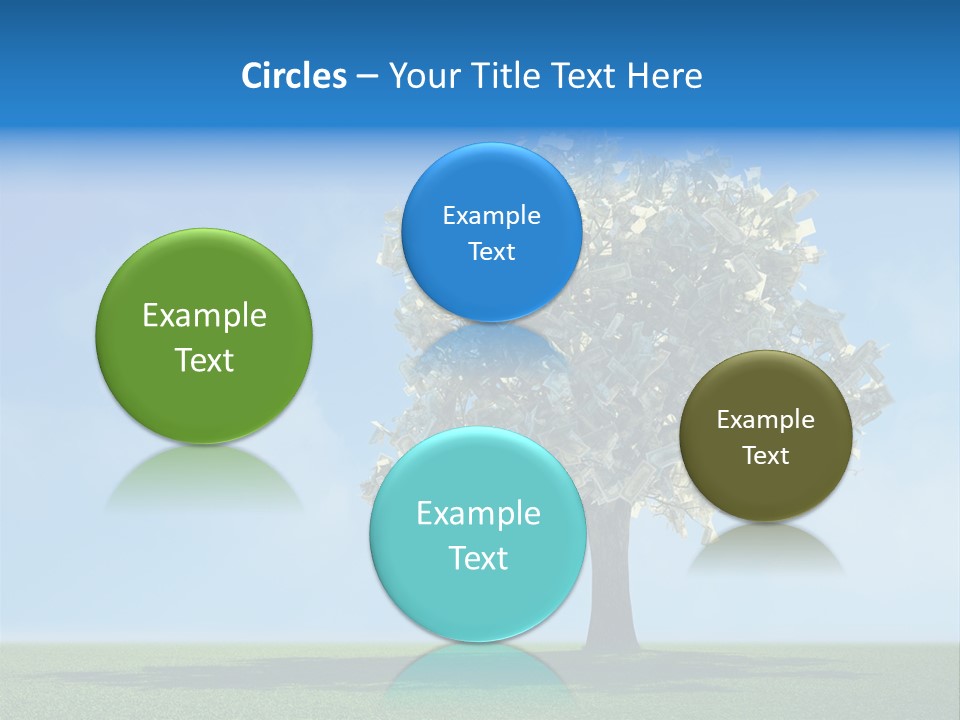 Circles – Your Title Text Here

Example Text

Example Text

Example Text

Example Text